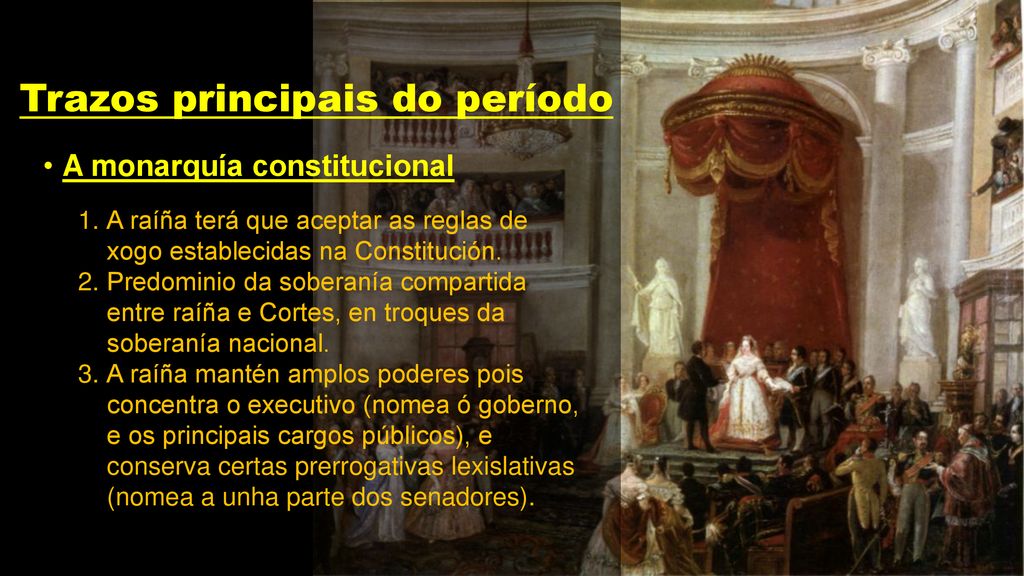 Trazos principais do período

• A monarquía constitucional

1. A raíña terá que aceptar as reglas de xogo establecidas na Constitución.
2. Predominio da soberanía compartida entre raíña e Cortes, en troques da soberanía nacional.
3. A raíña mantén amplos poderes pois concentra o executivo (nomea ó goberno, e os principais cargos públicos), e conserva certas prerrogativas lexislativas (nomea a unha parte dos senadores).